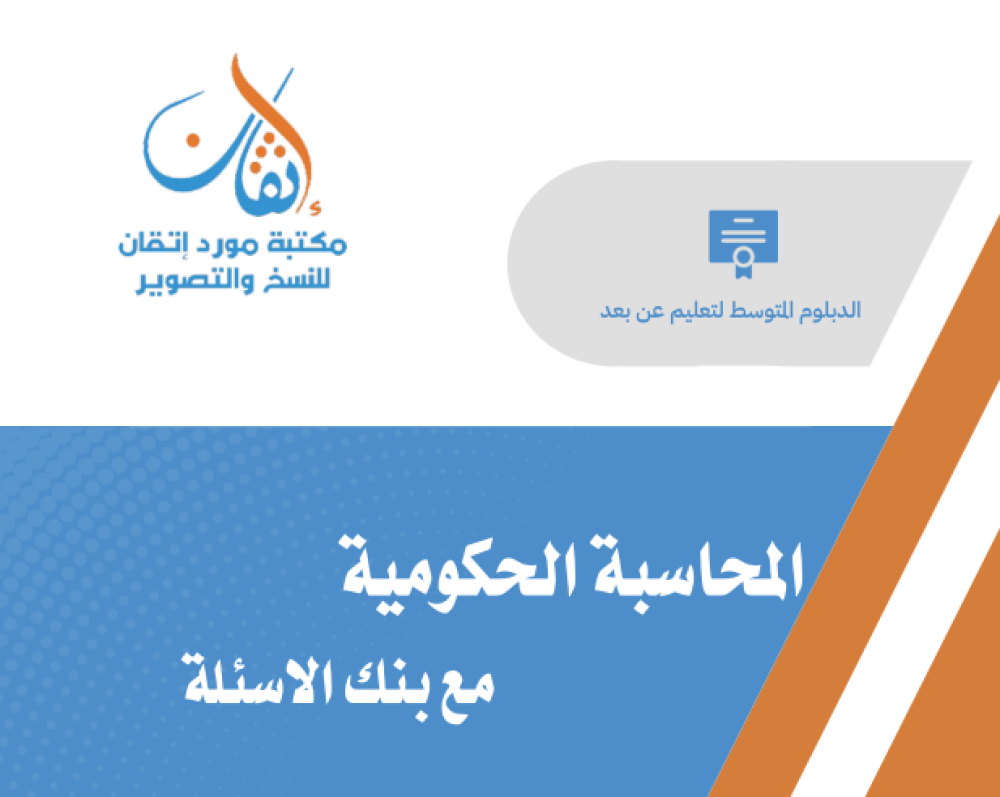 إتقان
مكتبة مورد إتقان
للنسخ والتصوير

الدبلوم المتوسط لتعليم عن بعد

المحاسبة الحكومية
مع بنك الاسئلة